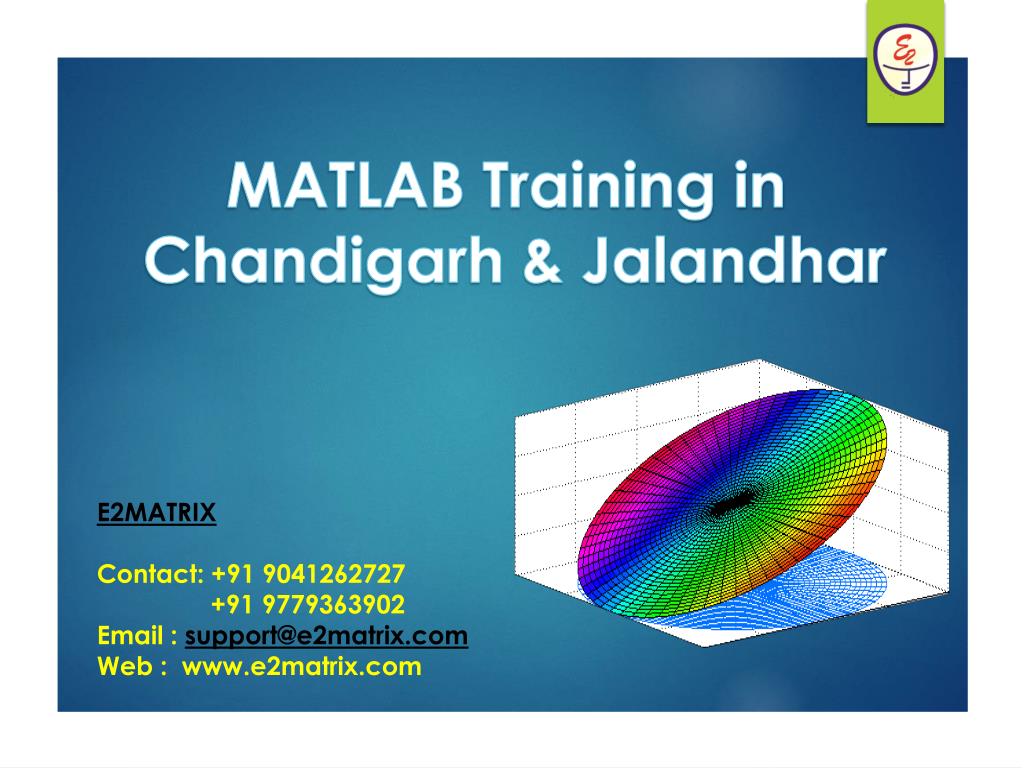 MATLAB Training in Chandigarh & Jalandhar

E2MATRIX

Contact: +91 9041262727
+91 9779363902
Email : support@e2matrix.com
Web : www.e2matrix.com